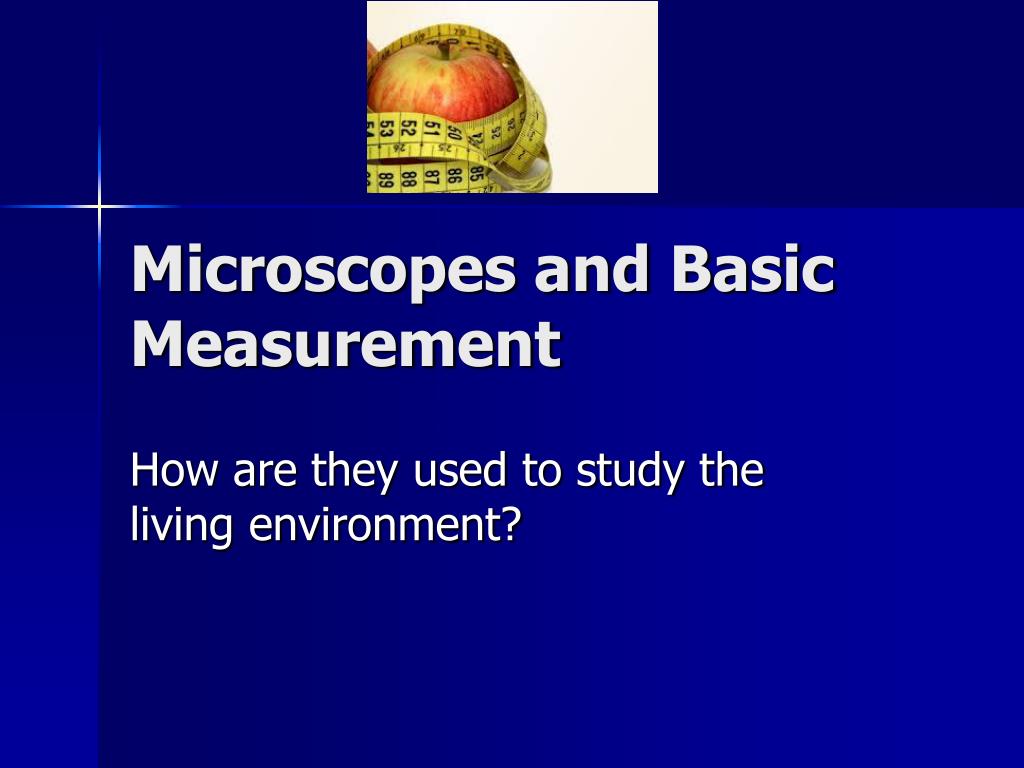 53 52 51 50
89 88 87 86 85

Microscopes and Basic Measurement

How are they used to study the living environment?